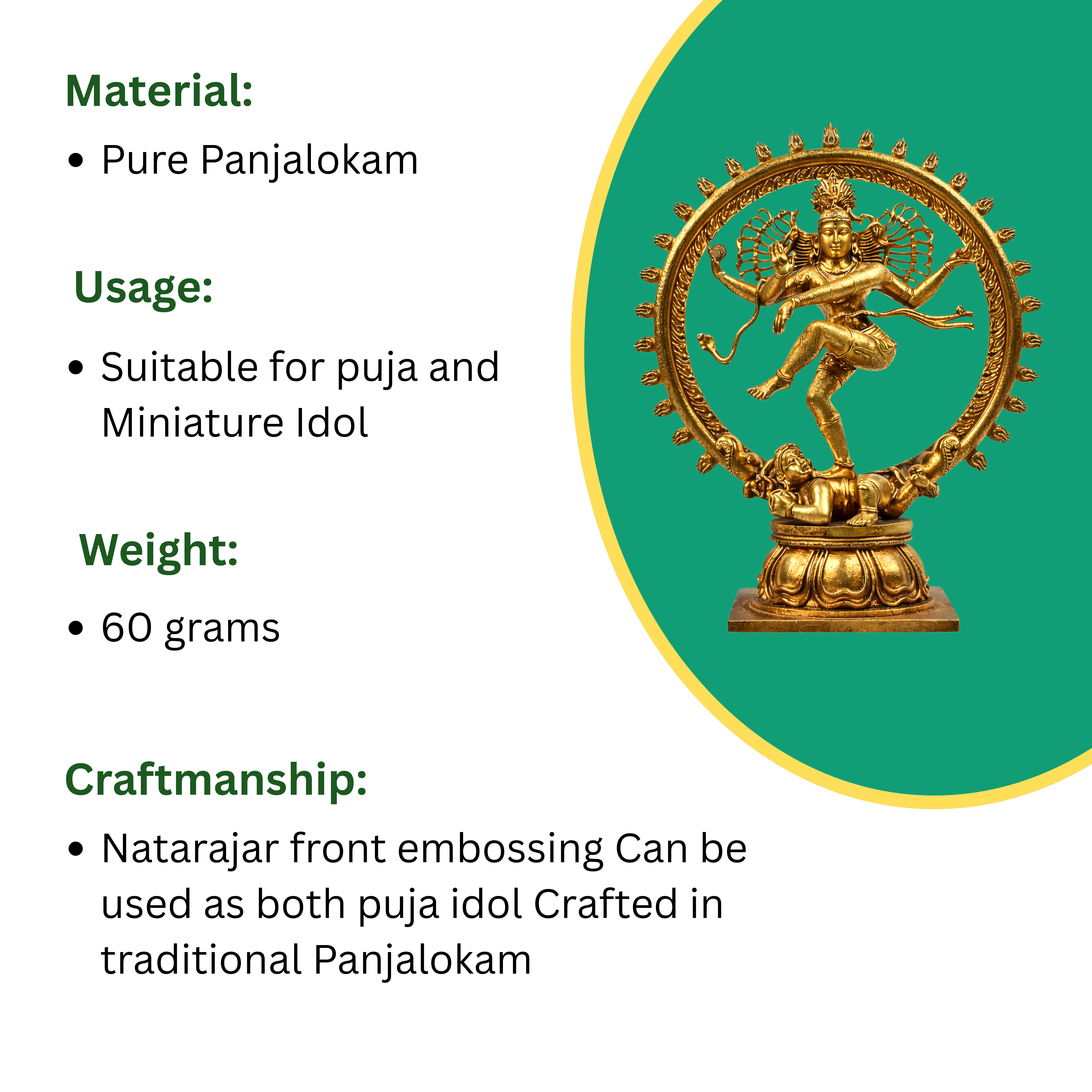 Material:

• Pure Panjalokam

Usage:

• Suitable for puja and Miniature Idol

Weight:

• 60 grams

Craftmanship:

• Natarajar front embossing Can be used as both puja idol Crafted in traditional Panjalokam